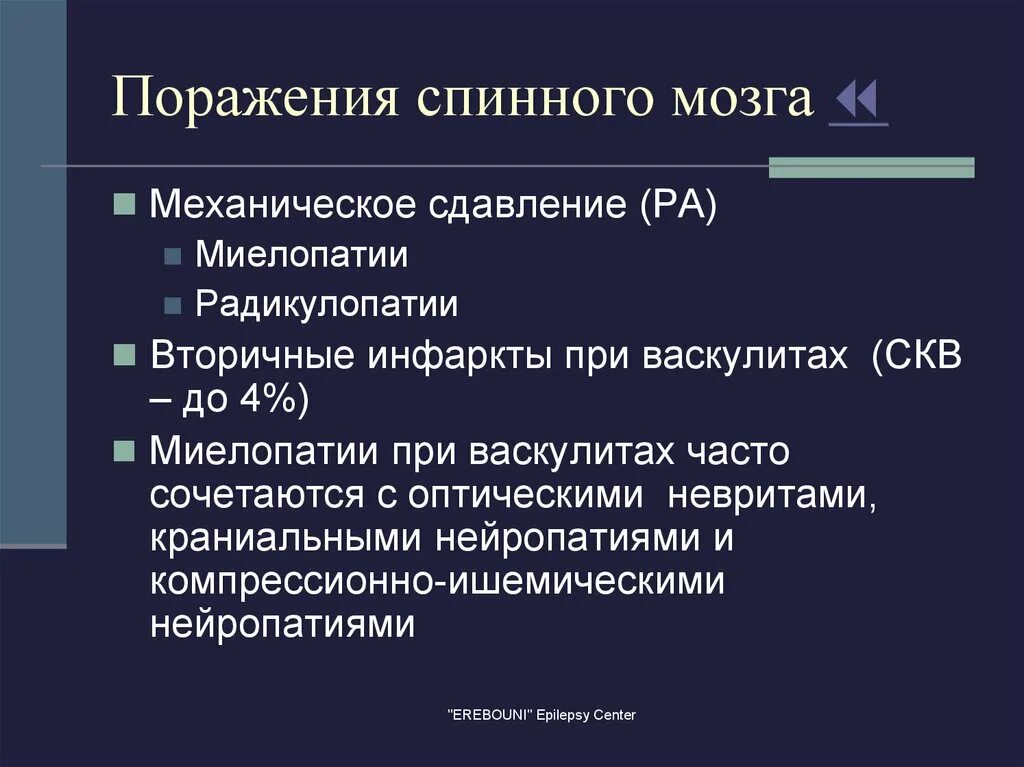 Поражения спинного мозга

Механическое сдавление (РА)

Миелопатии

Радикулопатии

Вторичные инфаркты при васкулитах (СКВ – до 4%)

Миелопатии при васкулитах часто сочетаются с оптическими невритами, краниальными нейропатиями и компрессионно-ишемическими нейропатиями

"EREBOUNI" Epilepsy Center